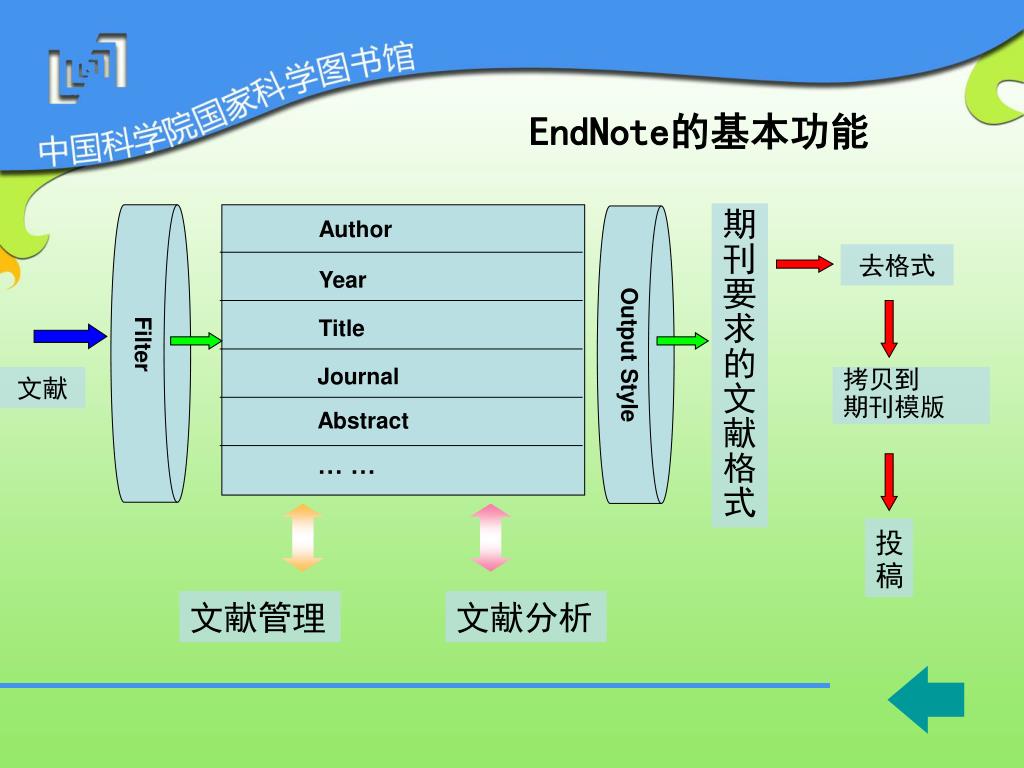 中国科学院国家科学图书馆

EndNote的基本功能

文献

Filter

Author

Year

Title

Journal

Abstract

… …

Output Style

期刊要求的文献格式

去格式

拷贝到期刊模版

投稿

文献管理

文献分析